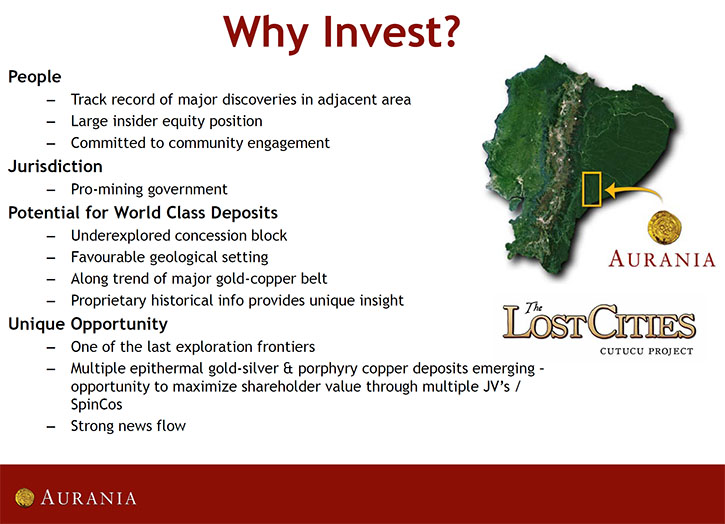 Why Invest?

People
– Track record of major discoveries in adjacent area
– Large insider equity position
– Committed to community engagement

Jurisdiction
– Pro-mining government

Potential for World Class Deposits
– Underexplored concession block
– Favourable geological setting
– Along trend of major gold-copper belt
– Proprietary historical info provides unique insight

Unique Opportunity
– One of the last exploration frontiers
– Multiple epithermal gold-silver & porphyry copper deposits emerging - opportunity to maximize shareholder value through multiple JV's / SpinCos
– Strong news flow

AURANIA

The LOST CITIES
CUTUCU PROJECT

AURANIA